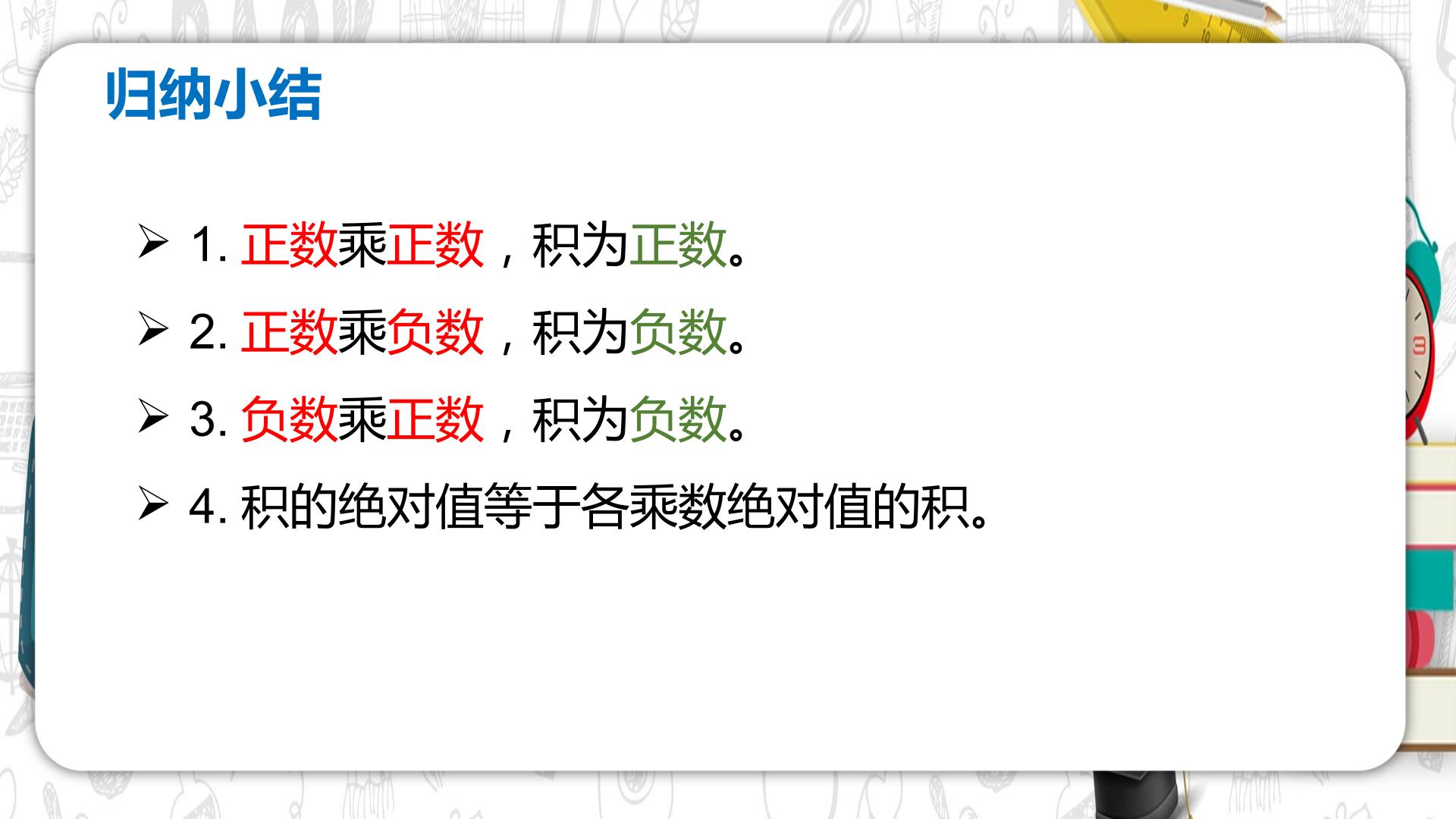 归纳小结

➢ 1.正数乘正数，积为正数。

➢ 2.正数乘负数，积为负数。

➢ 3.负数乘正数，积为负数。

➢ 4.积的绝对值等于各乘数绝对值的积。